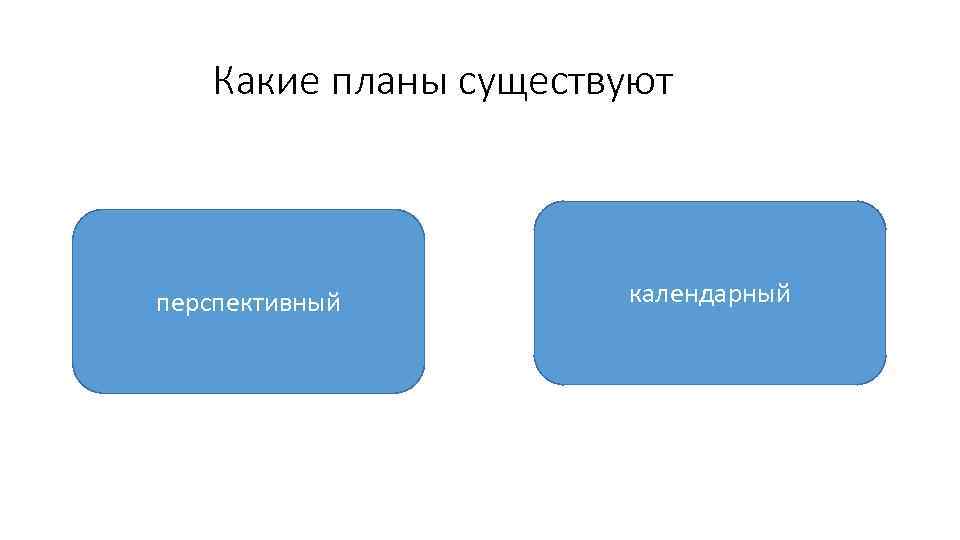 Какие планы существуют

перспективный

календарный